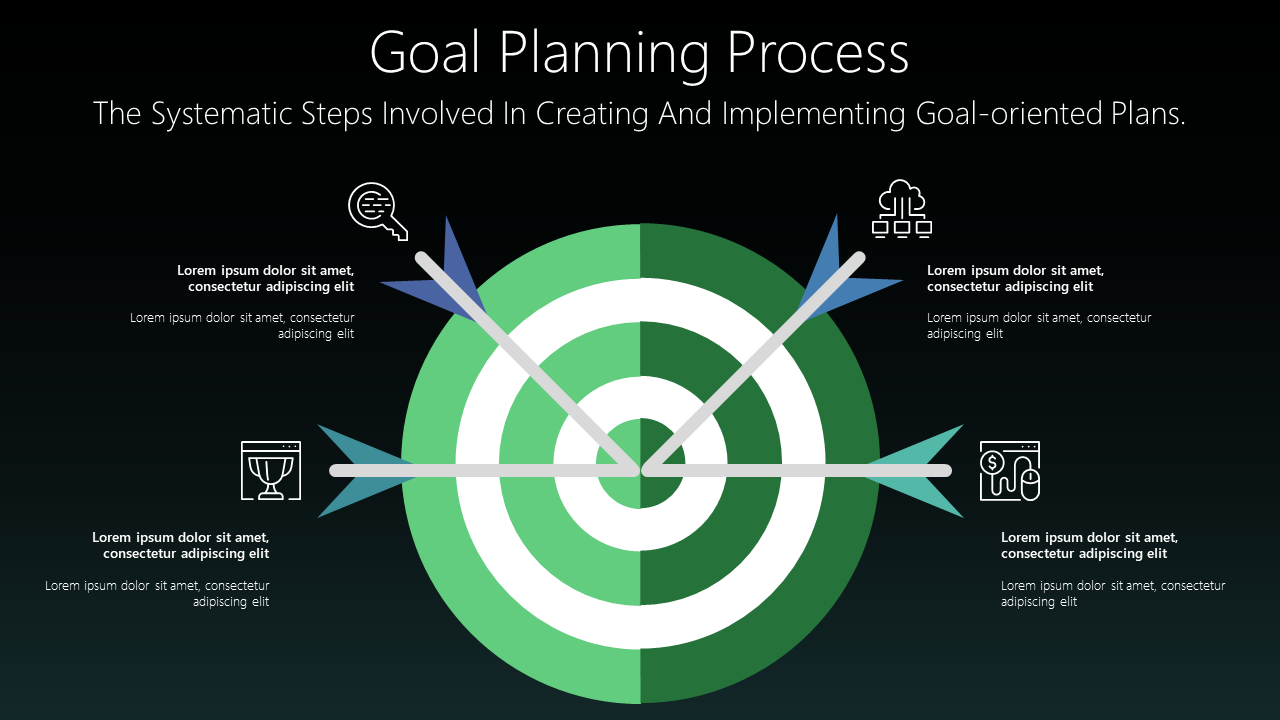 Goal Planning Process

The Systematic Steps Involved In Creating And Implementing Goal-oriented Plans.

Lorem ipsum dolor sit amet, consectetur adipiscing elit

Lorem ipsum dolor sit amet, consectetur adipiscing elit

Lorem ipsum dolor sit amet, consectetur adipiscing elit

Lorem ipsum dolor sit amet, consectetur adipiscing elit

Lorem ipsum dolor sit amet, consectetur adipiscing elit

Lorem ipsum dolor sit amet, consectetur adipiscing elit

Lorem ipsum dolor sit amet, consectetur adipiscing elit

Lorem ipsum dolor sit amet, consectetur adipiscing elit